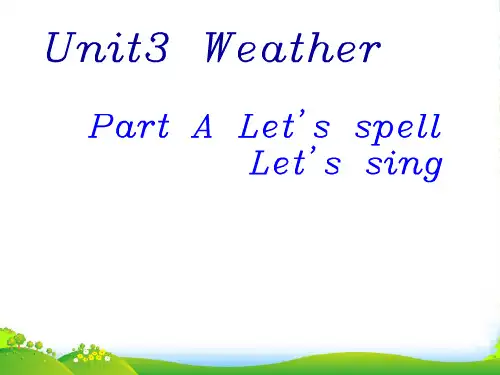 Unit3 Weather

Part A Let's spell
Let's sing